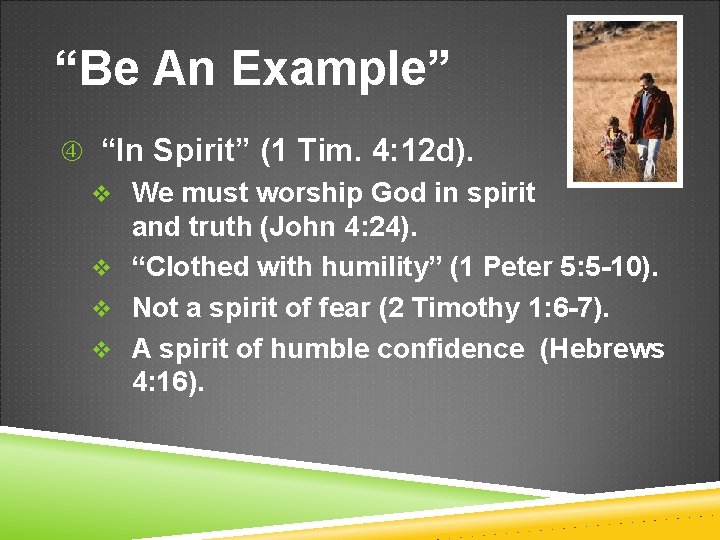 “Be An Example”

④ “In Spirit” (1 Tim. 4:12d).

❖ We must worship God in spirit and truth (John 4:24).

❖ “Clothed with humility” (1 Peter 5:5-10).

❖ Not a spirit of fear (2 Timothy 1:6-7).

❖ A spirit of humble confidence (Hebrews 4:16).